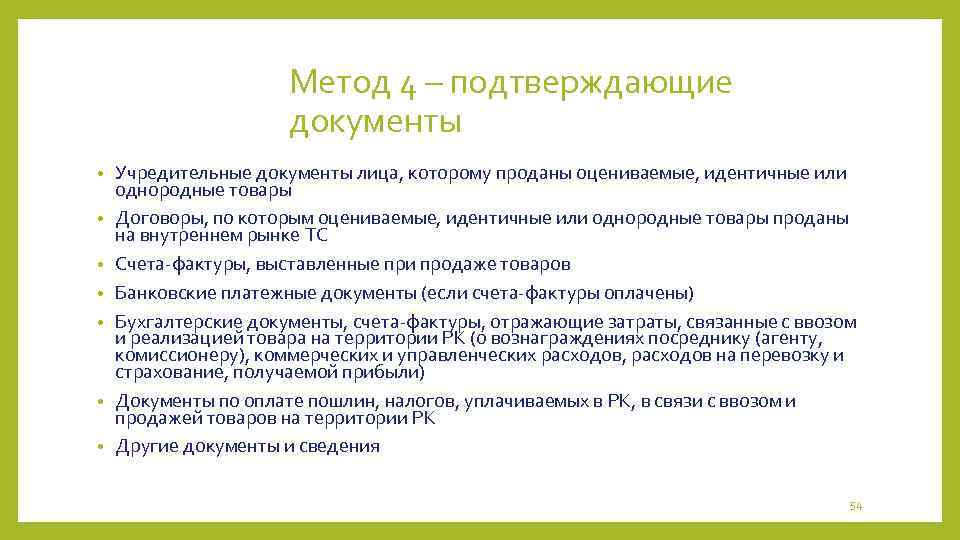 Метод 4 – подтверждающие документы

• Учредительные документы лица, которому проданы оцениваемые, идентичные или однородные товары
• Договоры, по которым оцениваемые, идентичные или однородные товары проданы на внутреннем рынке ТС
• Счета-фактуры, выставленные при продаже товаров
• Банковские платежные документы (если счета-фактуры оплачены)
• Бухгалтерские документы, счета-фактуры, отражающие затраты, связанные с ввозом и реализацией товара на территории РК (о вознаграждениях посреднику (агенту, комиссионеру), коммерческих и управленческих расходов, расходов на перевозку и страхование, получаемой прибыли)
• Документы по оплате пошлин, налогов, уплачиваемых в РК, в связи с ввозом и продажей товаров на территории РК
• Другие документы и сведения

54